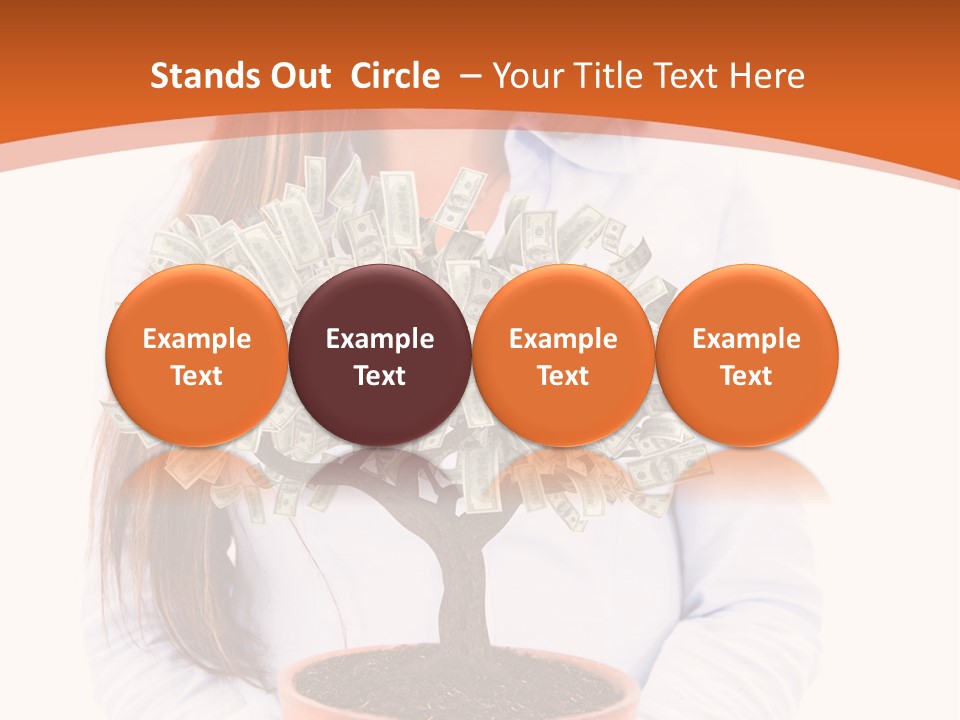 Stands Out Circle – Your Title Text Here

Example Text

Example Text

Example Text

Example Text